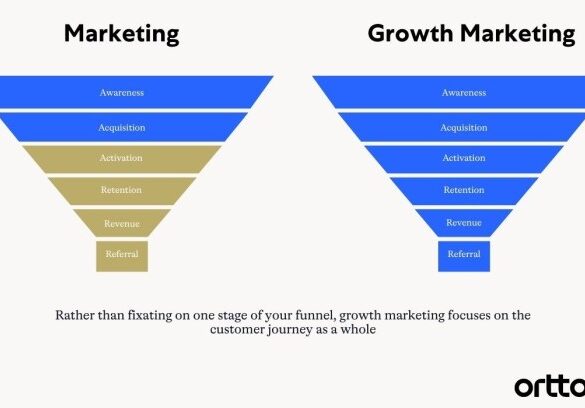 Marketing

Awareness
Acquisition
Activation
Retention
Revenue
Referral

Growth Marketing

Awareness
Acquisition
Activation
Retention
Revenue
Referral

Rather than fixating on one stage of your funnel, growth marketing focuses on the customer journey as a whole

ortto